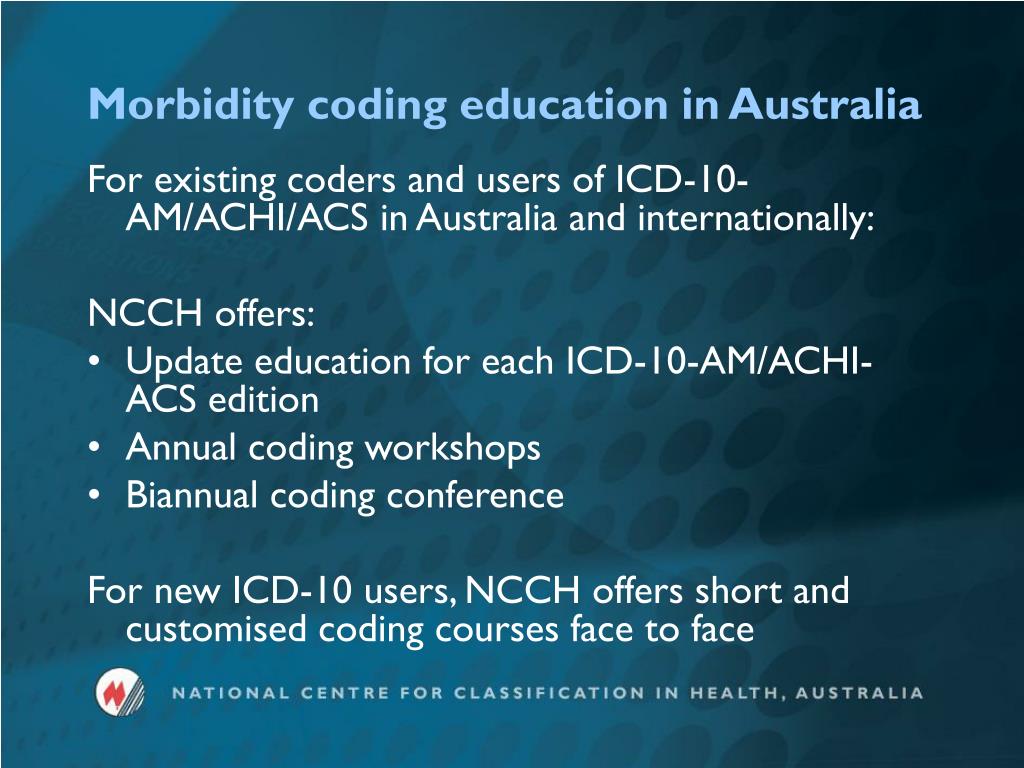 Morbidity coding education in Australia

For existing coders and users of ICD-10-AM/ACHI/ACS in Australia and internationally:

NCCH offers:
• Update education for each ICD-10-AM/ACHI-ACS edition
• Annual coding workshops
• Biannual coding conference

For new ICD-10 users, NCCH offers short and customised coding courses face to face

NATIONAL CENTRE FOR CLASSIFICATION IN HEALTH, AUSTRALIA